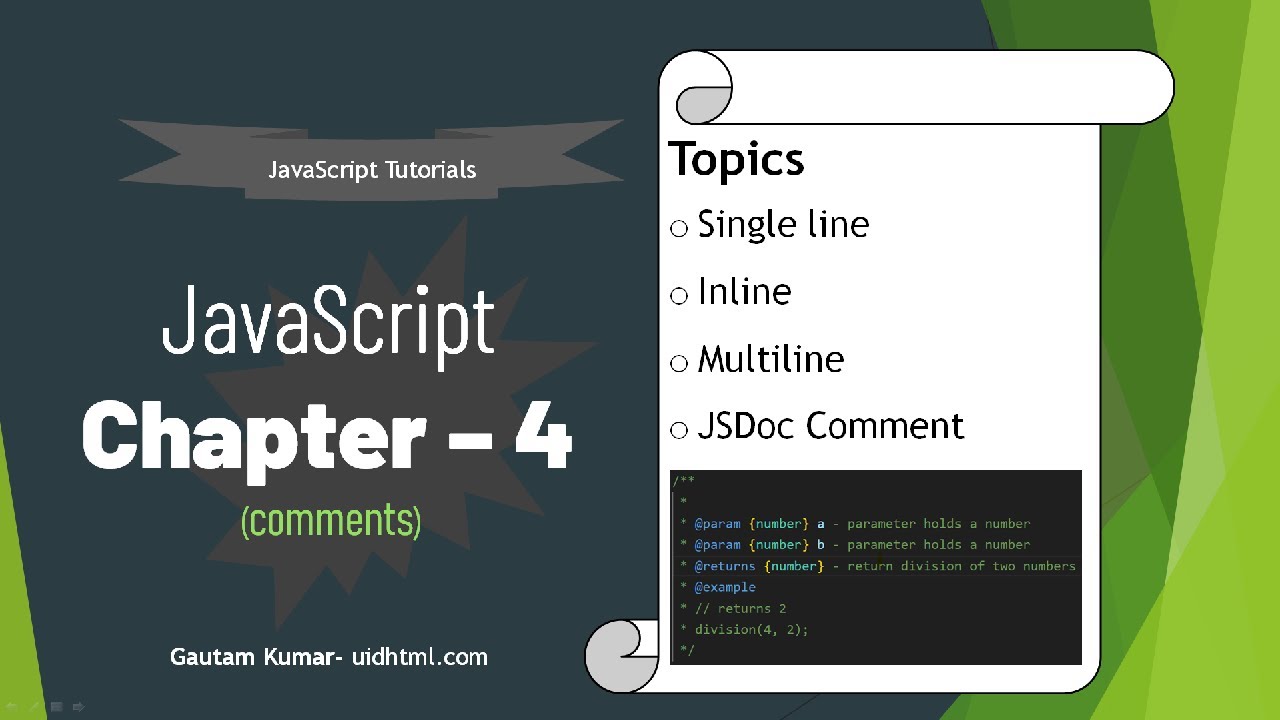 JavaScript Tutorials

JavaScript
Chapter – 4
(comments)

Gautam Kumar- uidhtml.com

Topics
○ Single line
○ Inline
○ Multiline
○ JSDoc Comment

/**
 *
 * @param {number} a - parameter holds a number
 * @param {number} b - parameter holds a number
 * @returns {number} - return division of two numbers
 * @example
 * // returns 2
 * division(4, 2);
 */